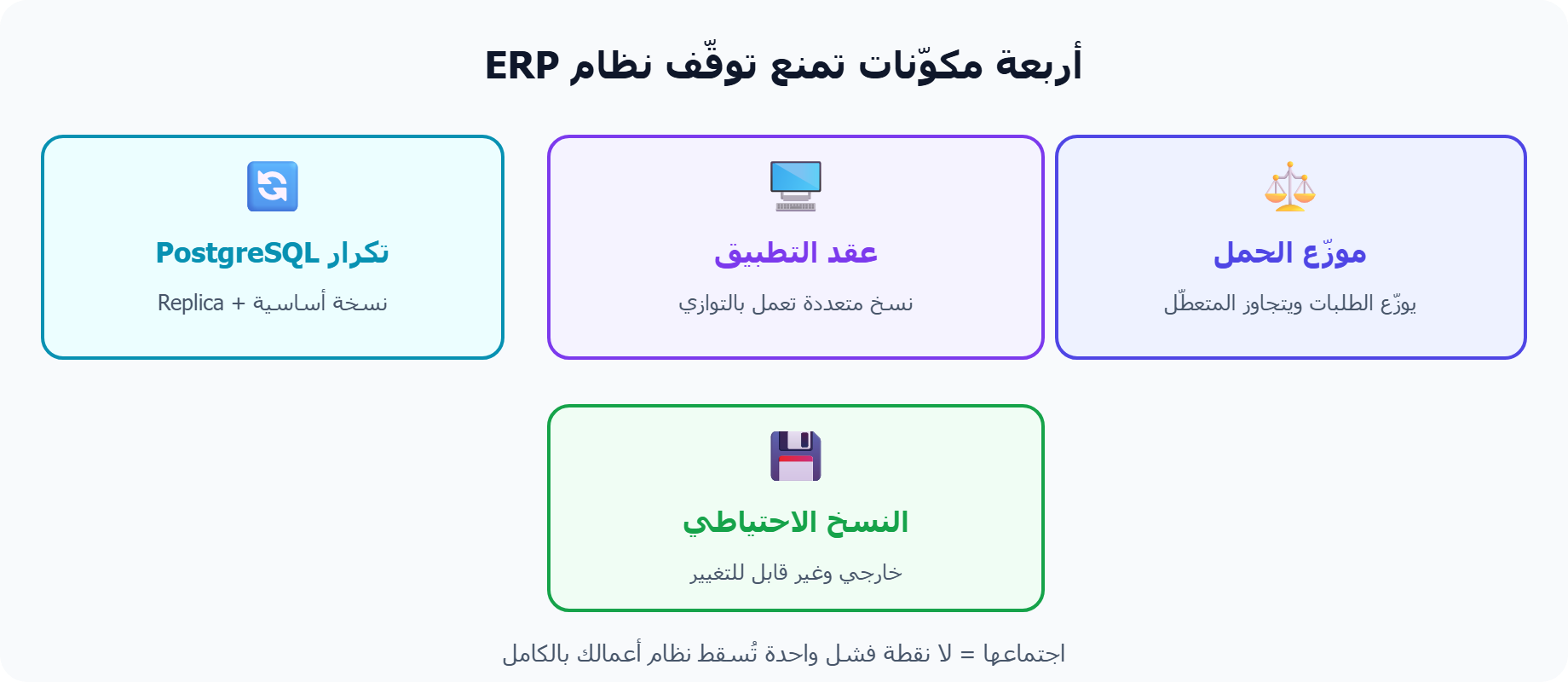 أربعة مكوّنات تمنع توقّف نظام ERP

موزّع الحمل

يوزّع الطلبات ويتجاوز المتعطّل

عقد التطبيق

نسخ متعددة تعمل بالتوازي

تكرار PostgreSQL

نسخة أساسية + Replica

النسخ الاحتياطي

خارجي وغير قابل للتغيير

اجتماعها = لا نقطة فشل واحدة تُسقط نظام أعمالك بالكامل